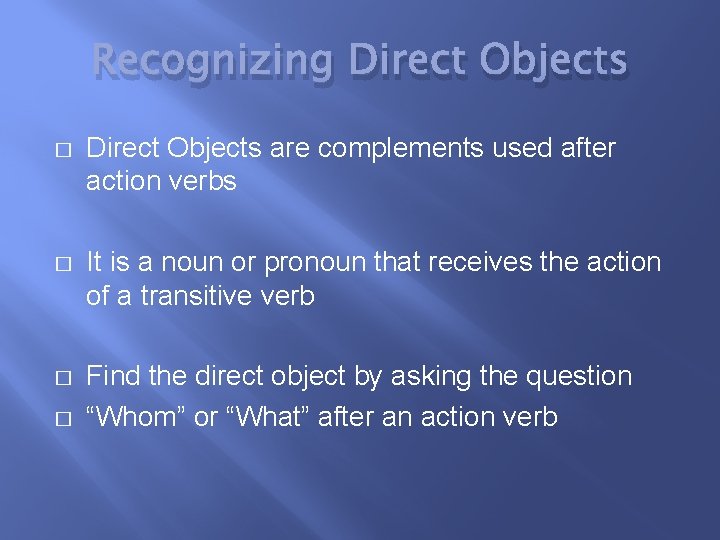 Recognizing Direct Objects

□ Direct Objects are complements used after action verbs

□ It is a noun or pronoun that receives the action of a transitive verb

□ Find the direct object by asking the question
□ “Whom” or “What” after an action verb